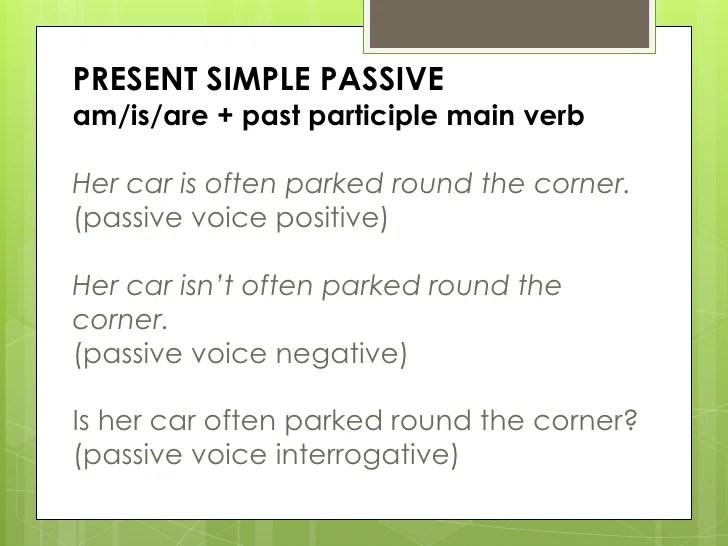 PRESENT SIMPLE PASSIVE
am/is/are + past participle main verb

Her car is often parked round the corner.
(passive voice positive)

Her car isn't often parked round the corner.
(passive voice negative)

Is her car often parked round the corner?
(passive voice interrogative)